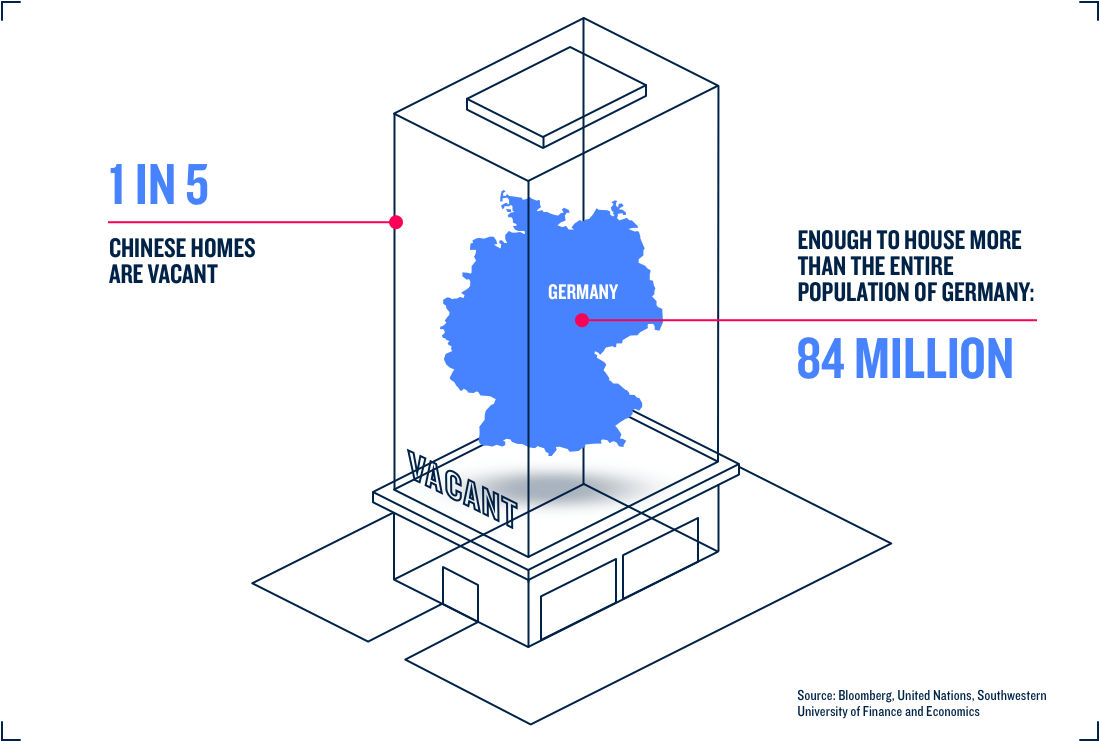 1 IN 5

CHINESE HOMES ARE VACANT

GERMANY

VACANT

ENOUGH TO HOUSE MORE THAN THE ENTIRE POPULATION OF GERMANY:

84 MILLION

Source: Bloomberg, United Nations, Southwestern University of Finance and Economics